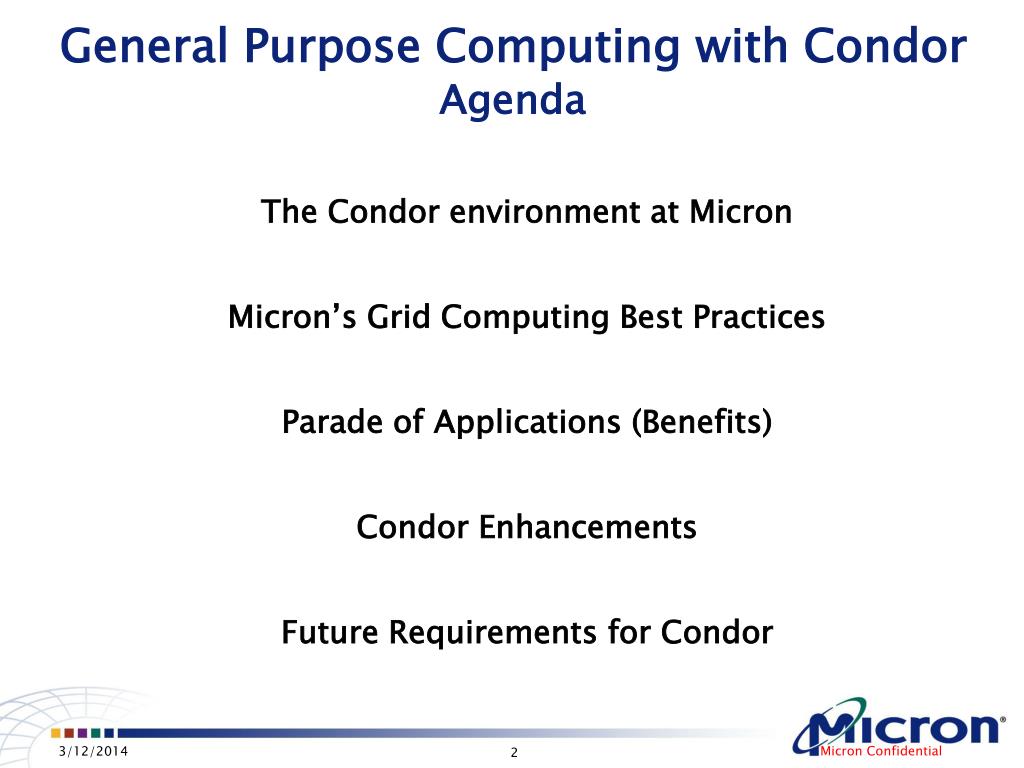 General Purpose Computing with Condor
Agenda

The Condor environment at Micron

Micron's Grid Computing Best Practices

Parade of Applications (Benefits)

Condor Enhancements

Future Requirements for Condor

3/12/2014

2

Micron®
Micron Confidential